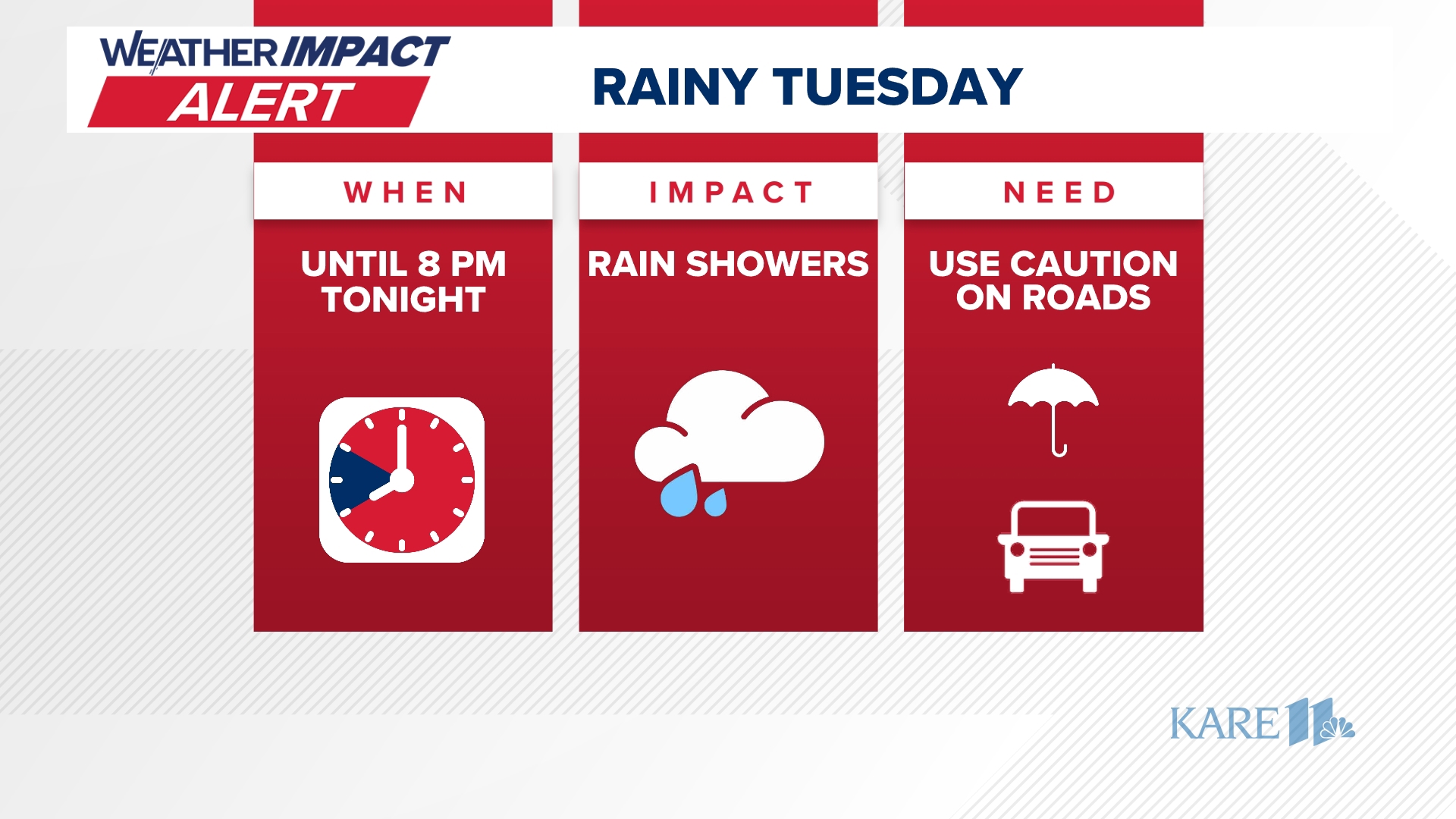 WEATHER IMPACT ALERT

RAINY TUESDAY

WHEN

UNTIL 8 PM TONIGHT

IMPACT

RAIN SHOWERS

NEED

USE CAUTION ON ROADS

KARE 11